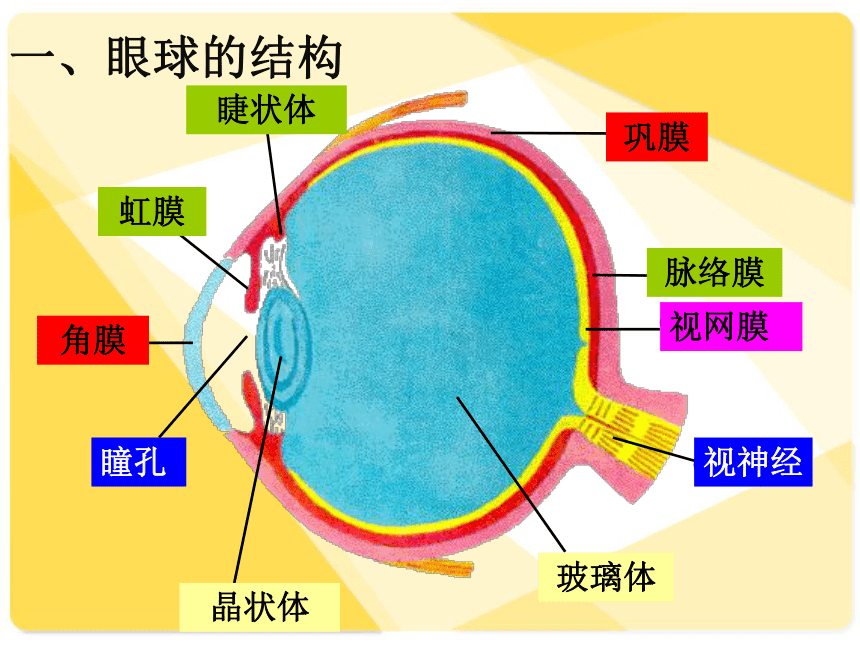 一、眼球的结构

睫状体

巩膜

虹膜

脉络膜

视网膜

角膜

瞳孔

视神经

玻璃体

晶状体